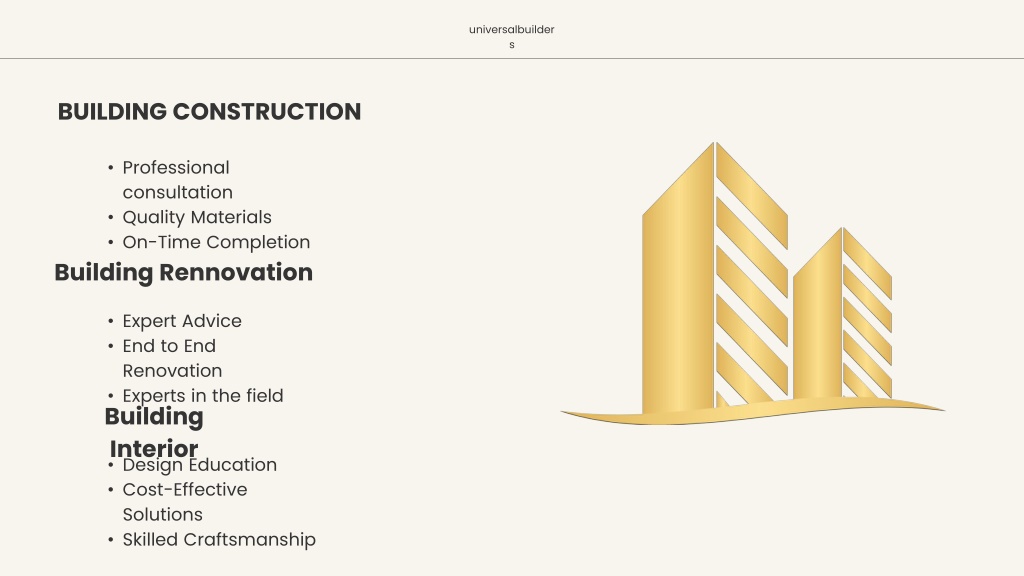 universalbuilders

BUILDING CONSTRUCTION

• Professional consultation
• Quality Materials
• On-Time Completion

Building Rennovation

• Expert Advice
• End to End Renovation
• Experts in the field

Building Interior

• Design Education
• Cost-Effective Solutions
• Skilled Craftsmanship